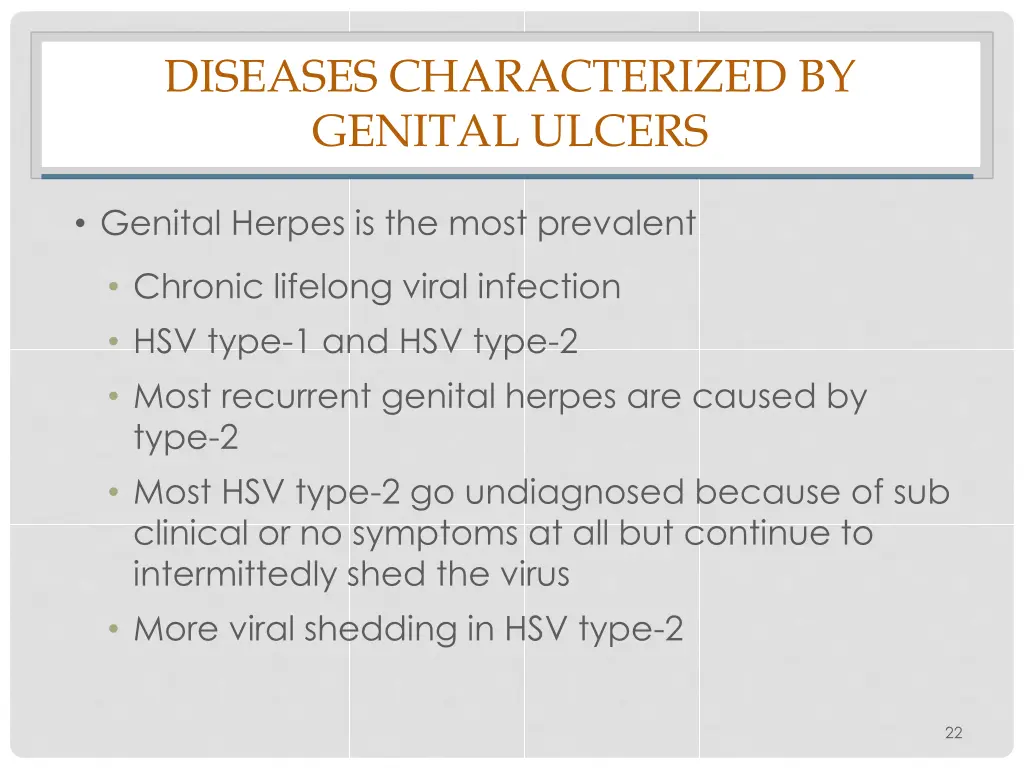 DISEASES CHARACTERIZED BY GENITAL ULCERS

• Genital Herpes is the most prevalent
  • Chronic lifelong viral infection
  • HSV type-1 and HSV type-2
  • Most recurrent genital herpes are caused by type-2
  • Most HSV type-2 go undiagnosed because of sub clinical or no symptoms at all but continue to intermittedly shed the virus
  • More viral shedding in HSV type-2

22